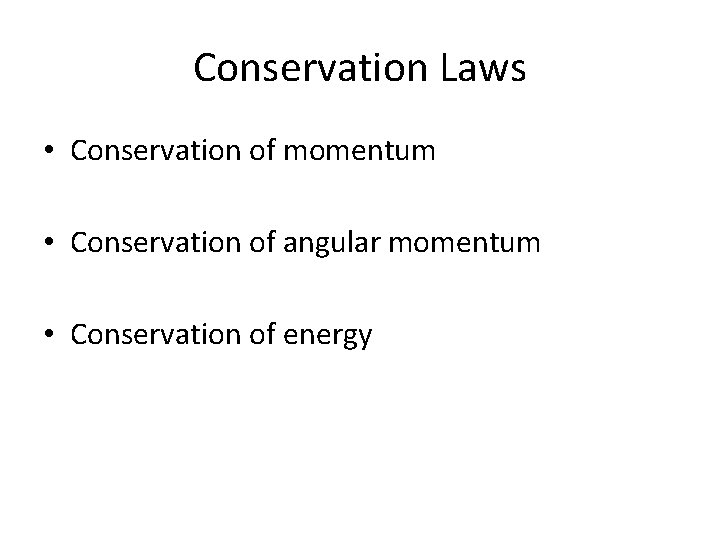 Conservation Laws

• Conservation of momentum

• Conservation of angular momentum

• Conservation of energy